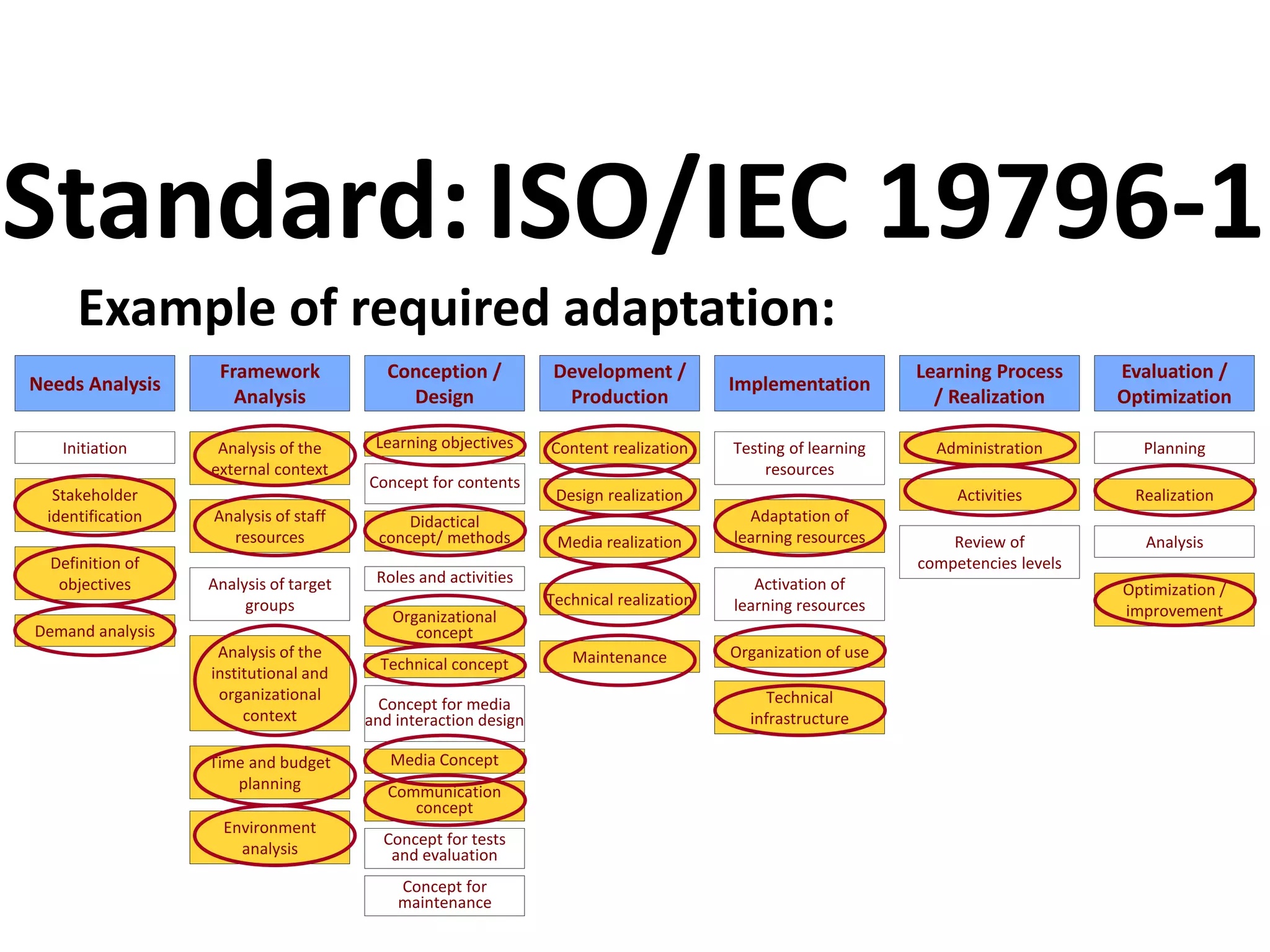 Standard: ISO/IEC 19796-1

Example of required adaptation:

Needs Analysis

Initiation

Stakeholder identification

Definition of objectives

Demand analysis

Framework Analysis

Analysis of the external context

Analysis of staff resources

Analysis of target groups

Analysis of the institutional and organizational context

Time and budget planning

Environment analysis

Conception / Design

Learning objectives

Concept for contents

Didactical concept/ methods

Roles and activities

Organizational concept

Technical concept

Concept for media and interaction design

Media Concept

Communication concept

Concept for tests and evaluation

Concept for maintenance

Development / Production

Content realization

Design realization

Media realization

Technical realization

Maintenance

Implementation

Testing of learning resources

Adaptation of learning resources

Activation of learning resources

Organization of use

Technical infrastructure

Learning Process / Realization

Administration

Activities

Review of competencies levels

Evaluation / Optimization

Planning

Realization

Analysis

Optimization / improvement